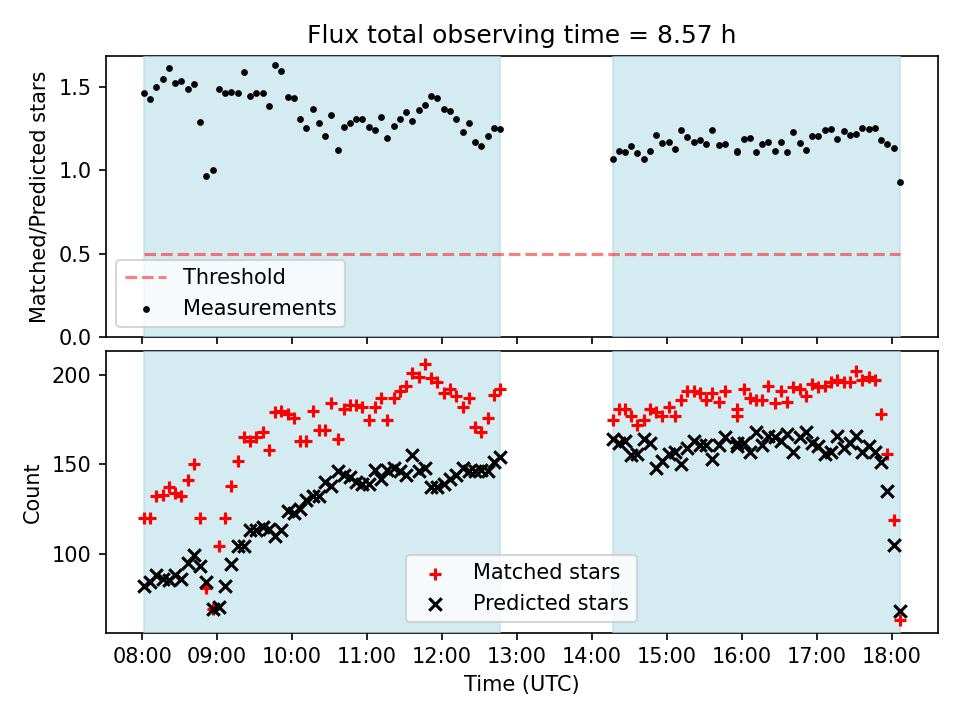 Flux total observing time = 8.57 h

Matched/Predicted stars

1.5
1.0
0.5
0.0

Threshold
Measurements

Count

200
150
100

Matched stars
Predicted stars

08:00 09:00 10:00 11:00 12:00 13:00 14:00 15:00 16:00 17:00 18:00

Time (UTC)